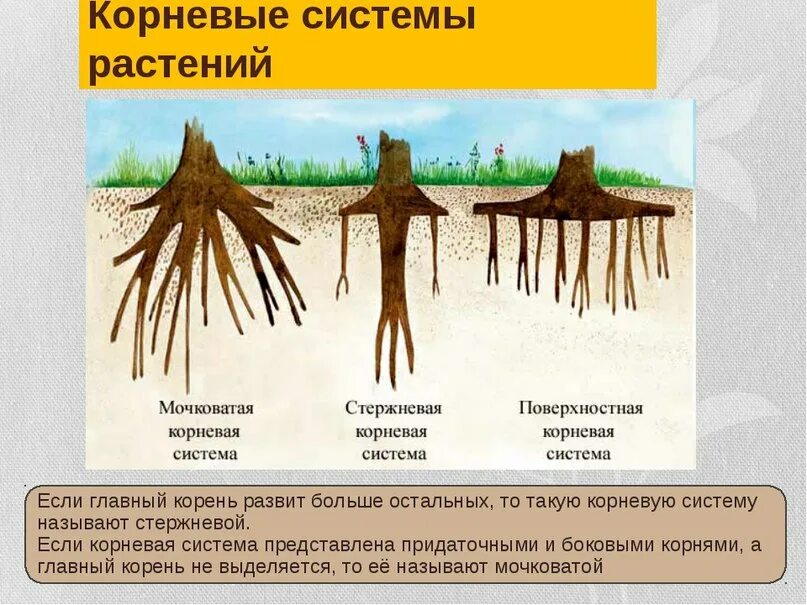 Корневые системы растений

Мочковатая корневая система

Стержневая корневая система

Поверхностная корневая система

Если главный корень развит больше остальных, то такую корневую систему называют стержневой.
Если корневая система представлена придаточными и боковыми корнями, а главный корень не выделяется, то её называют мочковатой